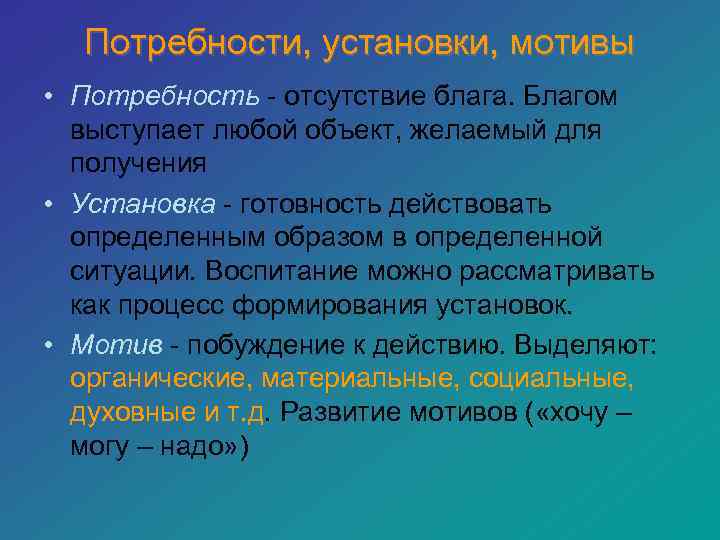 Потребности, установки, мотивы

• Потребность - отсутствие блага. Благом выступает любой объект, желаемый для получения

• Установка - готовность действовать определенным образом в определенной ситуации. Воспитание можно рассматривать как процесс формирования установок.

• Мотив - побуждение к действию. Выделяют: органические, материальные, социальные, духовные и т.д. Развитие мотивов («хочу – могу – надо»)